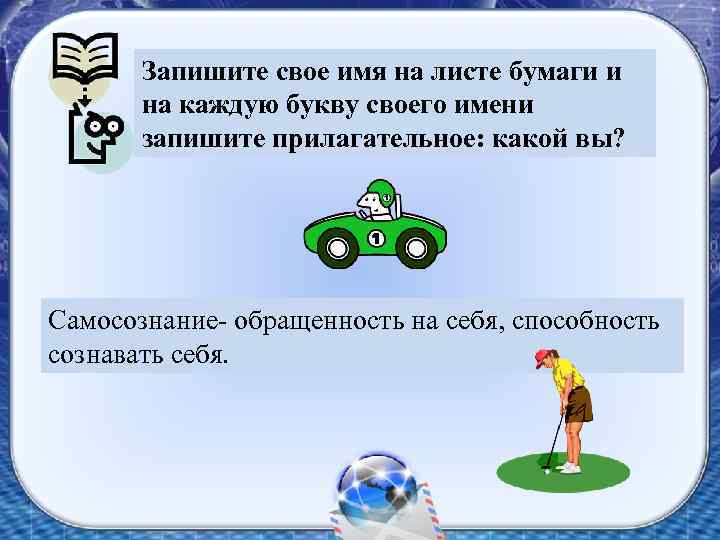 Запишите свое имя на листе бумаги и на каждую букву своего имени запишите прилагательное: какой вы?

1

Самосознание- обращенность на себя, способность сознавать себя.